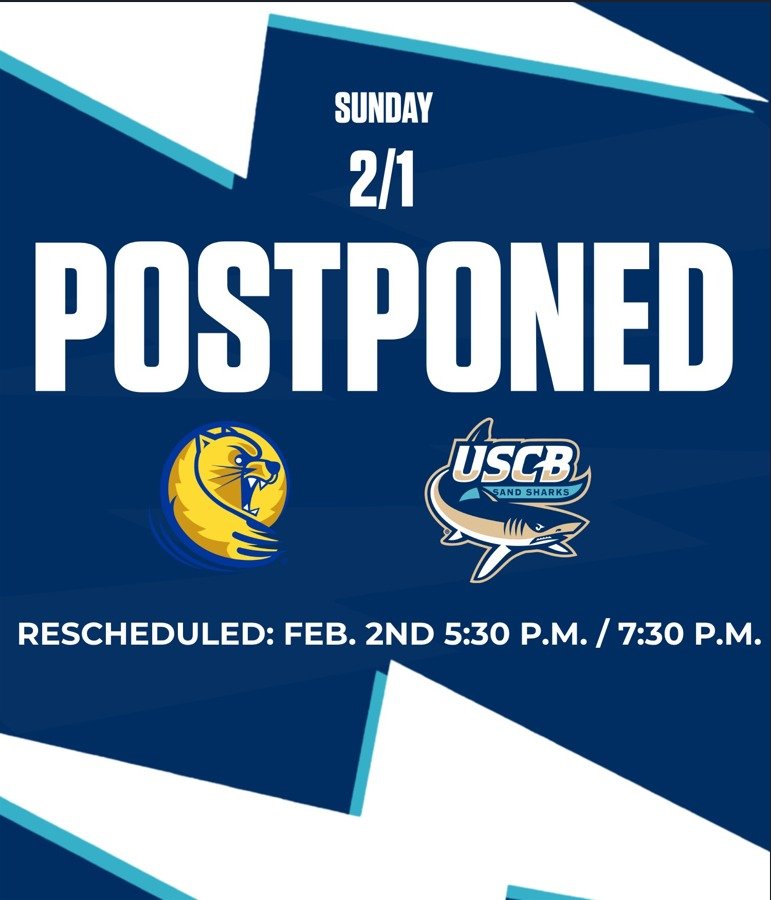 SUNDAY
2/1
POSTPONED

USCB
SAND SHARKS

RESCHEDULED: FEB. 2ND 5:30 P.M. / 7:30 P.M.